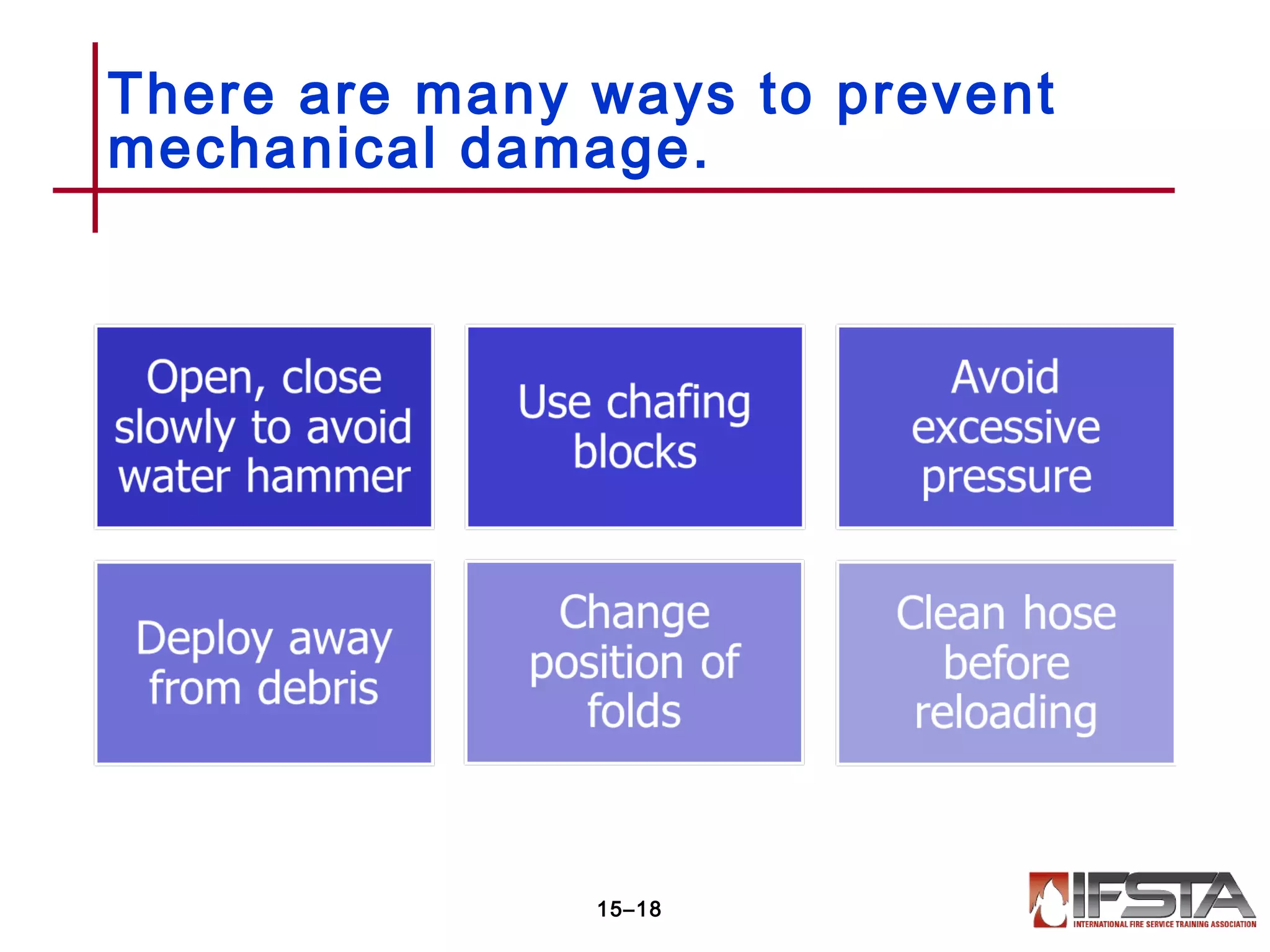 There are many ways to prevent mechanical damage.

Open, close slowly to avoid water hammer

Use chafing blocks

Avoid excessive pressure

Deploy away from debris

Change position of folds

Clean hose before reloading

15–18

IFSTA
INTERNATIONAL FIRE SERVICE TRAINING ASSOCIATION